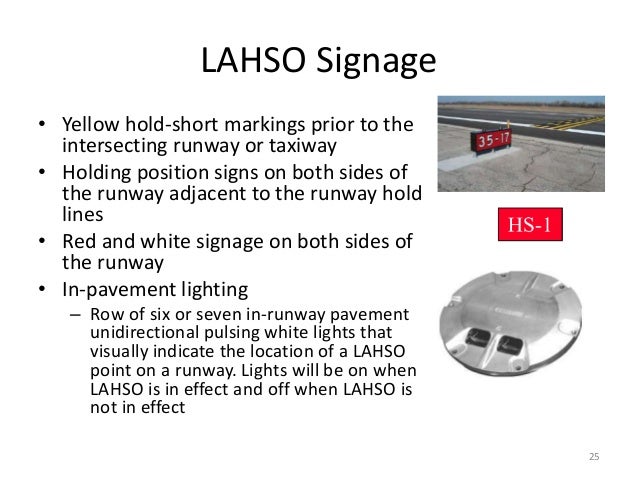 LAHSO Signage

• Yellow hold-short markings prior to the intersecting runway or taxiway
• Holding position signs on both sides of the runway adjacent to the runway hold lines
• Red and white signage on both sides of the runway
• In-pavement lighting
– Row of six or seven in-runway pavement unidirectional pulsing white lights that visually indicate the location of a LAHSO point on a runway. Lights will be on when LAHSO is in effect and off when LAHSO is not in effect

35-17

HS-1

25